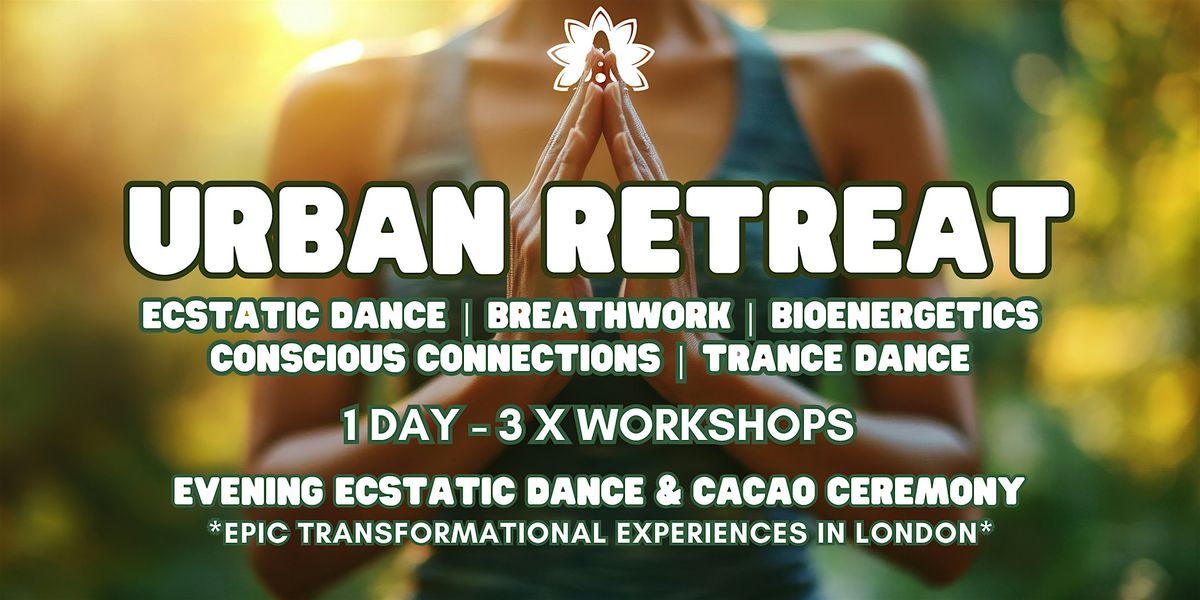 URBAN RETREAT

ECSTATIC DANCE | BREATHWORK | BIOENERGETICS
CONSCIOUS CONNECTIONS | TRANCE DANCE

1 DAY - 3 X WORKSHOPS

EVENING ECSTATIC DANCE & CACAO CEREMONY
*EPIC TRANSFORMATIONAL EXPERIENCES IN LONDON*